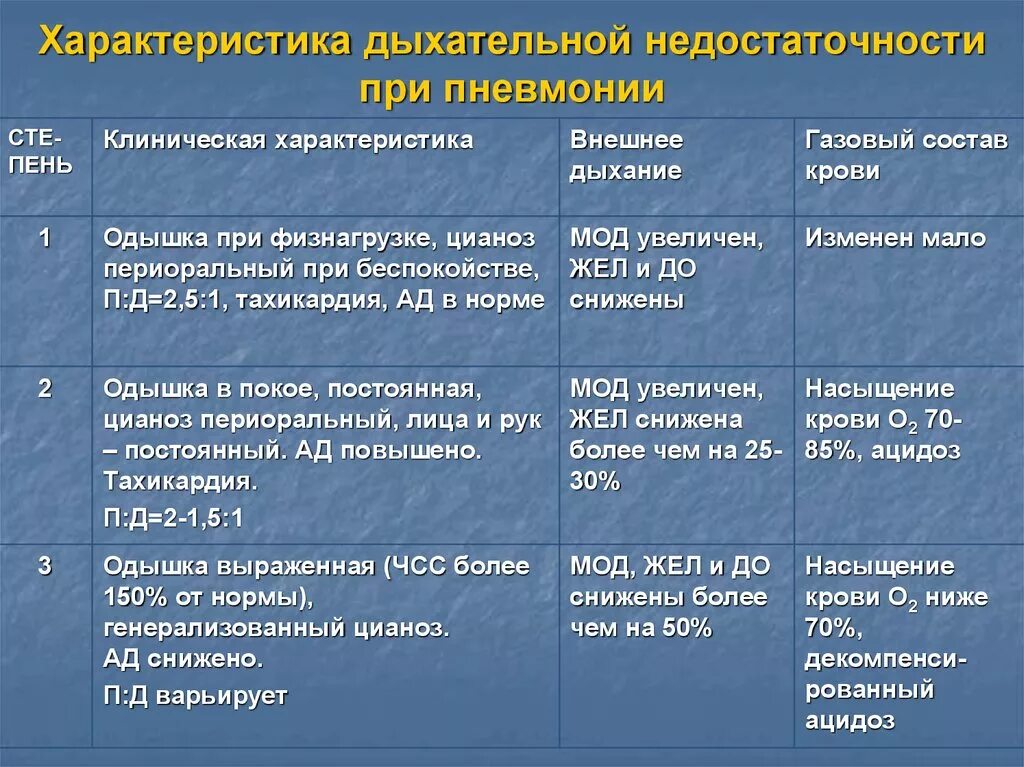 Характеристика дыхательной недостаточности при пневмонии

| СТЕПЕНЬ | Клиническая характеристика | Внешнее дыхание | Газовый состав крови |
|---|---|---|---|
| 1 | Одышка при физнагрузке, цианоз периоральный при беспокойстве, П:Д=2,5:1, тахикардия, АД в норме | МОД увеличен, ЖЕЛ и ДО снижены | Изменен мало |
| 2 | Одышка в покое, постоянная, цианоз периоральный, лица и рук – постоянный. АД повышено. Тахикардия. П:Д=2-1,5:1 | МОД увеличен, ЖЕЛ снижена более чем на 25-30% | Насыщение крови $O_2$ 70-85%, ацидоз |
| 3 | Одышка выраженная (ЧСС более 150% от нормы), генерализованный цианоз. АД снижено. П:Д варьирует | МОД, ЖЕЛ и ДО снижены более чем на 50% | Насыщение крови $O_2$ ниже 70%, декомпенсированный ацидоз |